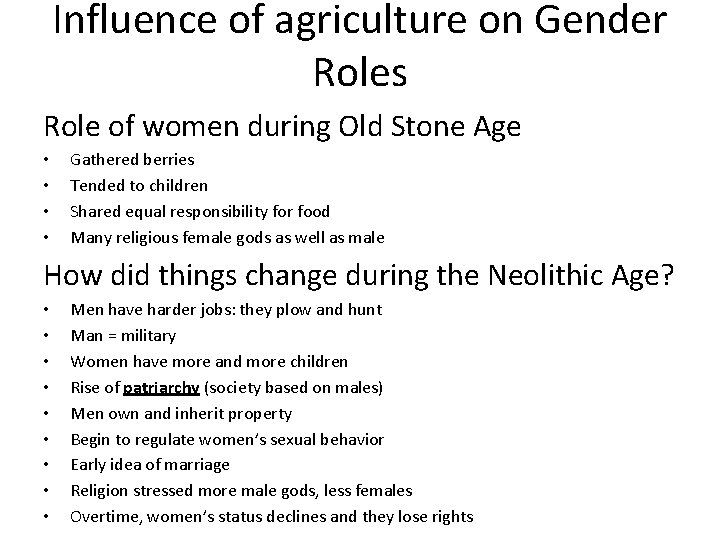 Influence of agriculture on Gender Roles

Role of women during Old Stone Age

• Gathered berries
• Tended to children
• Shared equal responsibility for food
• Many religious female gods as well as male

How did things change during the Neolithic Age?

• Men have harder jobs: they plow and hunt
• Man = military
• Women have more and more children
• Rise of patriarchy (society based on males)
• Men own and inherit property
• Begin to regulate women's sexual behavior
• Early idea of marriage
• Religion stressed more male gods, less females
• Overtime, women's status declines and they lose rights